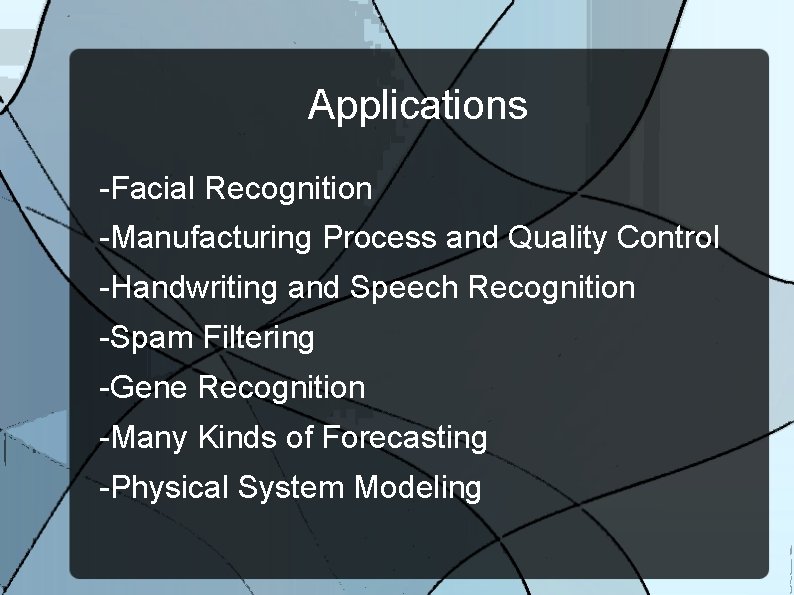 Applications

-Facial Recognition

-Manufacturing Process and Quality Control

-Handwriting and Speech Recognition

-Spam Filtering

-Gene Recognition

-Many Kinds of Forecasting

-Physical System Modeling